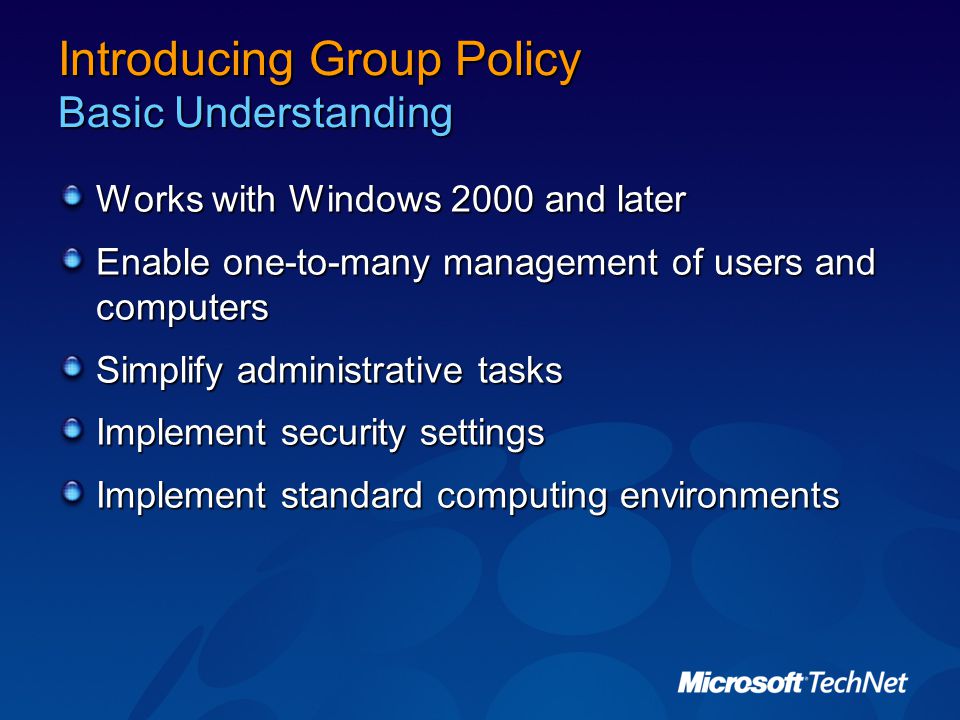 Introducing Group Policy
Basic Understanding

Works with Windows 2000 and later

Enable one-to-many management of users and computers

Simplify administrative tasks

Implement security settings

Implement standard computing environments

Microsoft TechNet